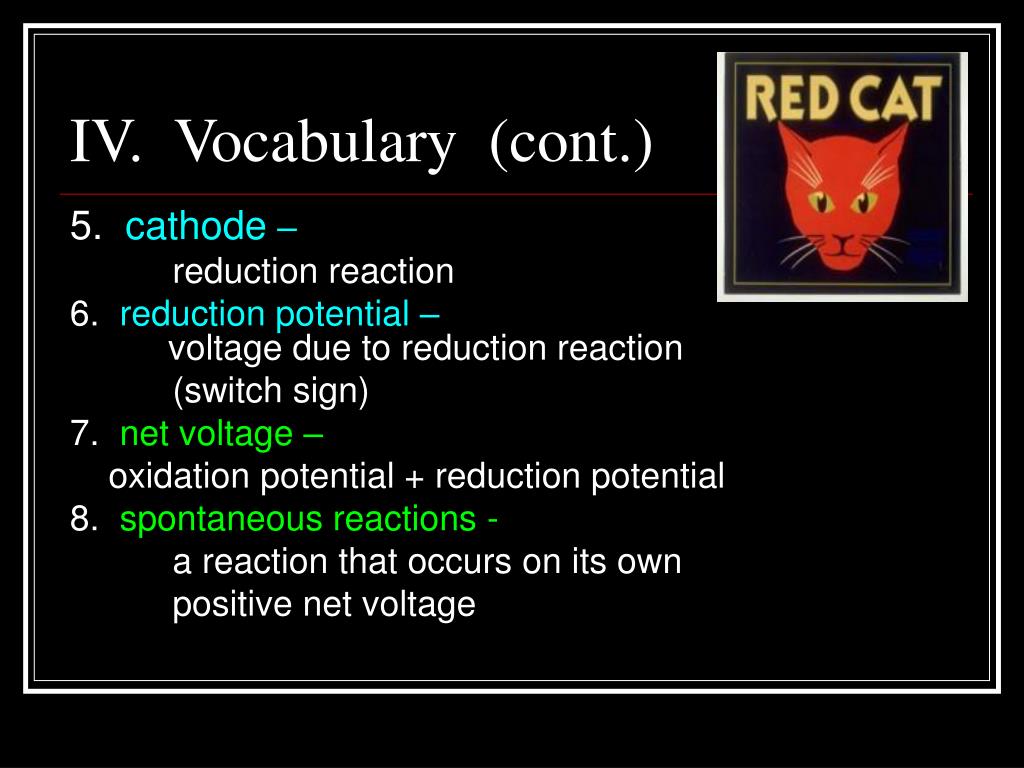 IV. Vocabulary (cont.)

RED CAT

5. cathode –
reduction reaction

6. reduction potential –
voltage due to reduction reaction
(switch sign)

7. net voltage –
oxidation potential + reduction potential

8. spontaneous reactions -
a reaction that occurs on its own
positive net voltage